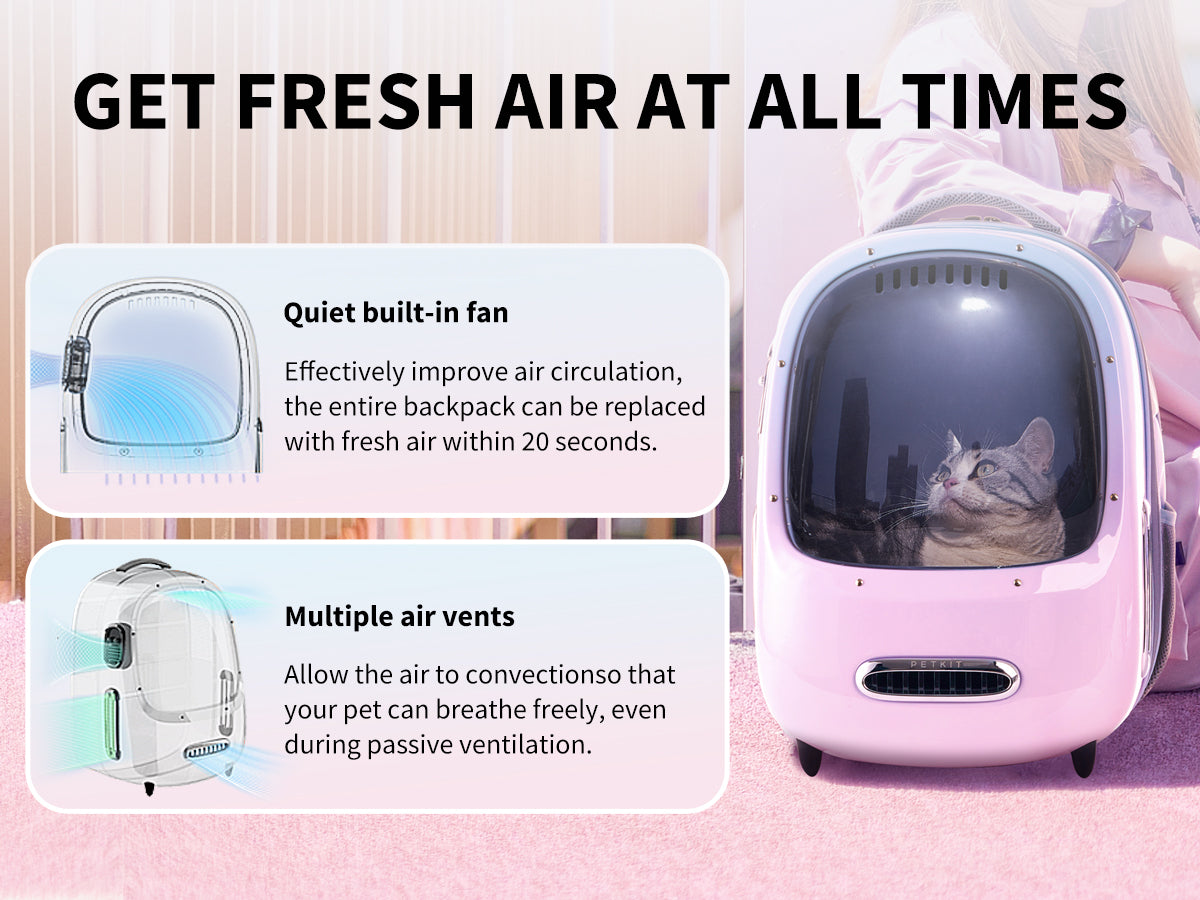 GET FRESH AIR AT ALL TIMES

Quiet built-in fan

Effectively improve air circulation, the entire backpack can be replaced with fresh air within 20 seconds.

Multiple air vents

Allow the air to convectionso that your pet can breathe freely, even during passive ventilation.

PETKIT